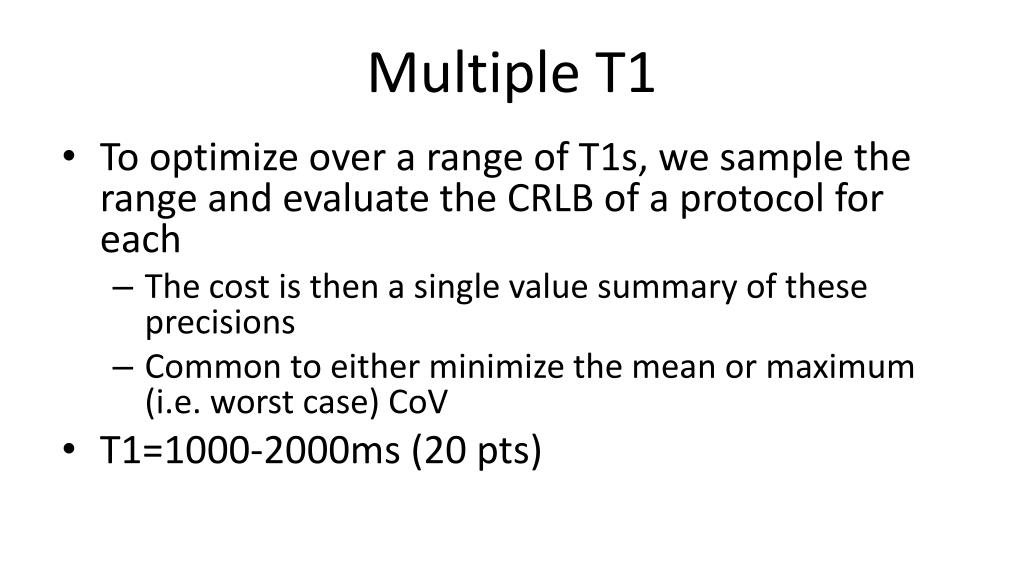 Multiple T1

• To optimize over a range of T1s, we sample the range and evaluate the CRLB of a protocol for each
– The cost is then a single value summary of these precisions
– Common to either minimize the mean or maximum (i.e. worst case) CoV
• T1=1000-2000ms (20 pts)